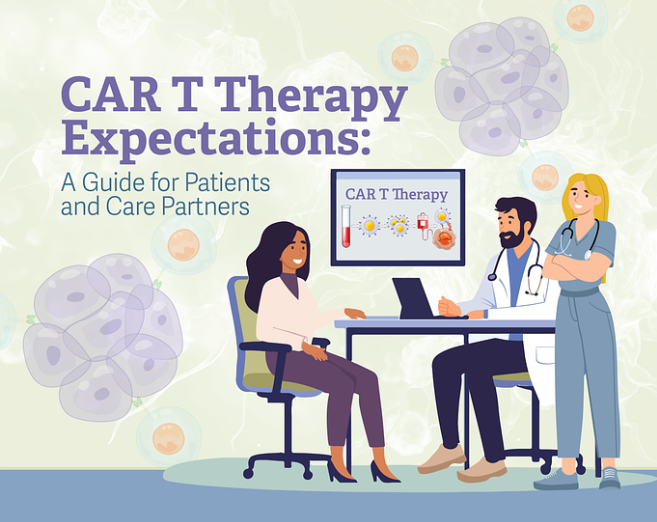 CAR T Therapy Expectations:

A Guide for Patients and Care Partners

CAR T Therapy